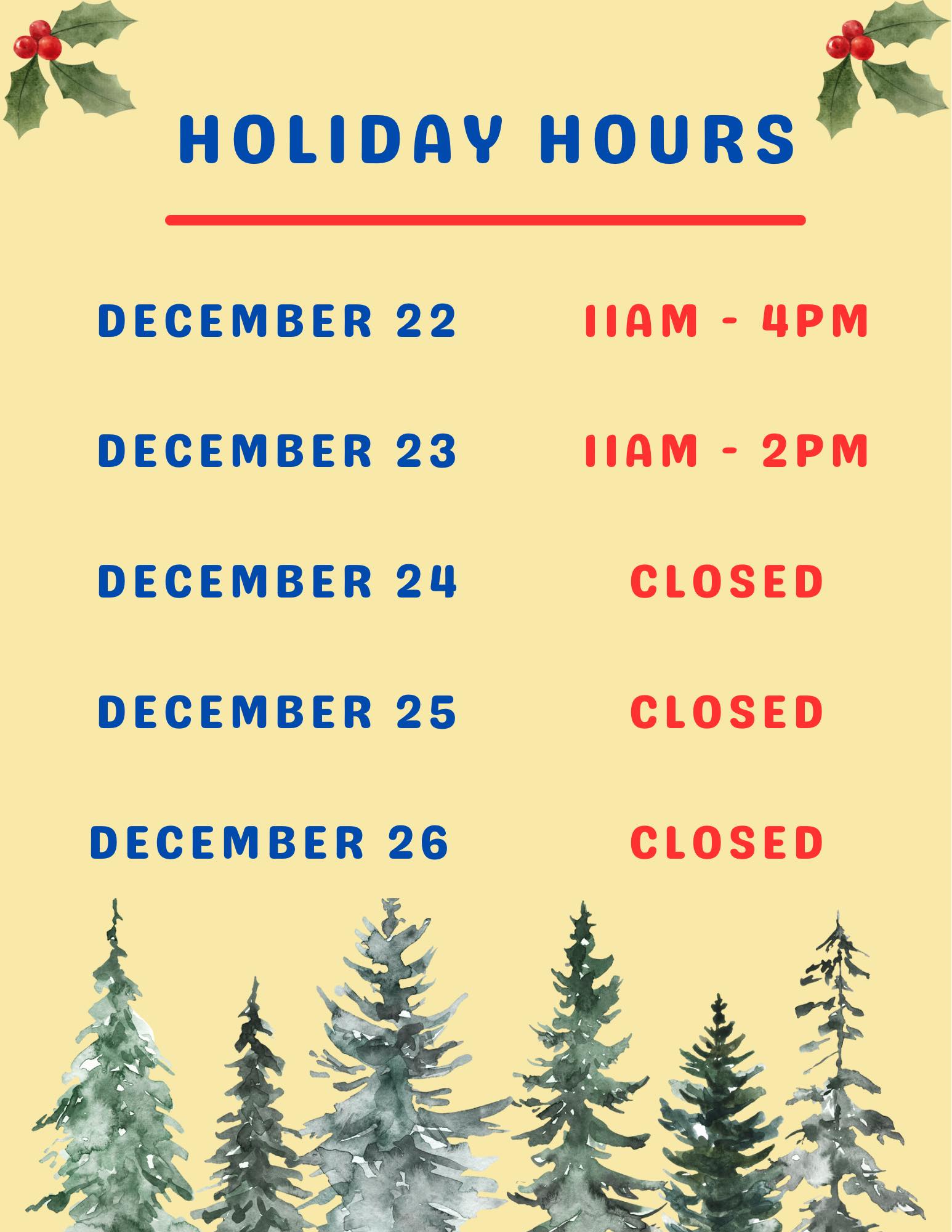 HOLIDAY HOURS

DECEMBER 22 11AM - 4PM

DECEMBER 23 11AM - 2PM

DECEMBER 24 CLOSED

DECEMBER 25 CLOSED

DECEMBER 26 CLOSED